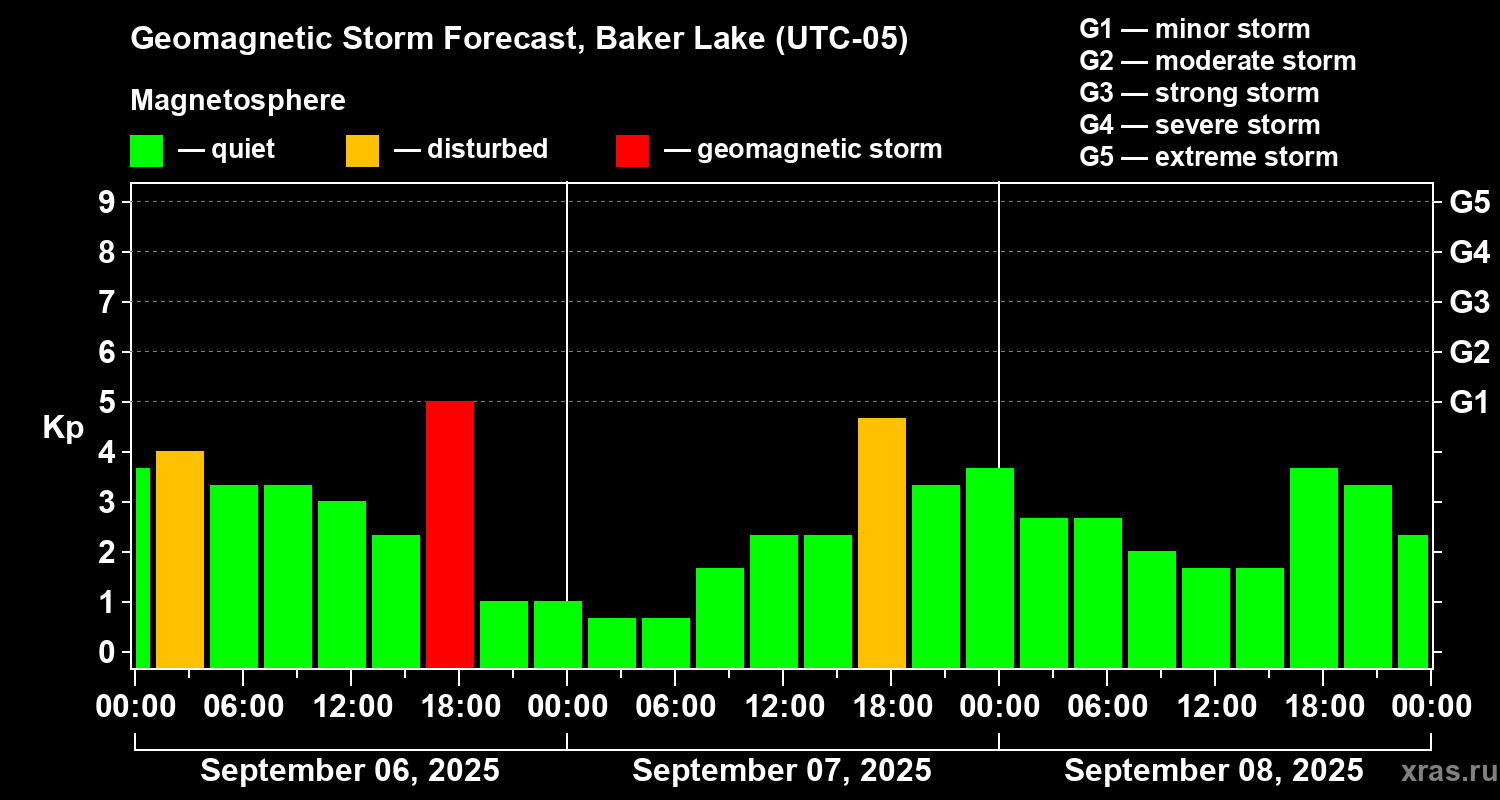 Geomagnetic Storm Forecast, Baker Lake (UTC-05)

Magnetosphere

— quiet — disturbed — geomagnetic storm

G1 — minor storm
G2 — moderate storm
G3 — strong storm
G4 — severe storm
G5 — extreme storm

Kp

9
8
7
6
5
4
3
2
1
0

G5
G4
G3
G2
G1

00:00 06:00 12:00 18:00 00:00 06:00 12:00 18:00 00:00 06:00 12:00 18:00 00:00

September 06, 2025 September 07, 2025 September 08, 2025

xras.ru